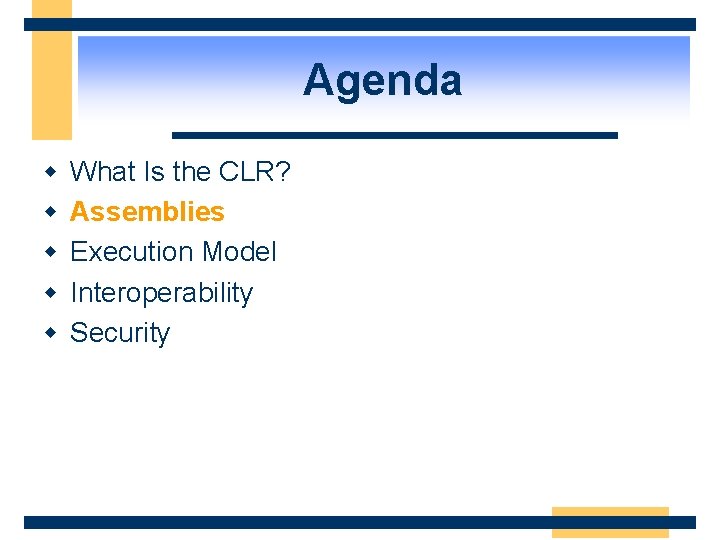 Agenda

- What Is the CLR?
- Assemblies
- Execution Model
- Interoperability
- Security